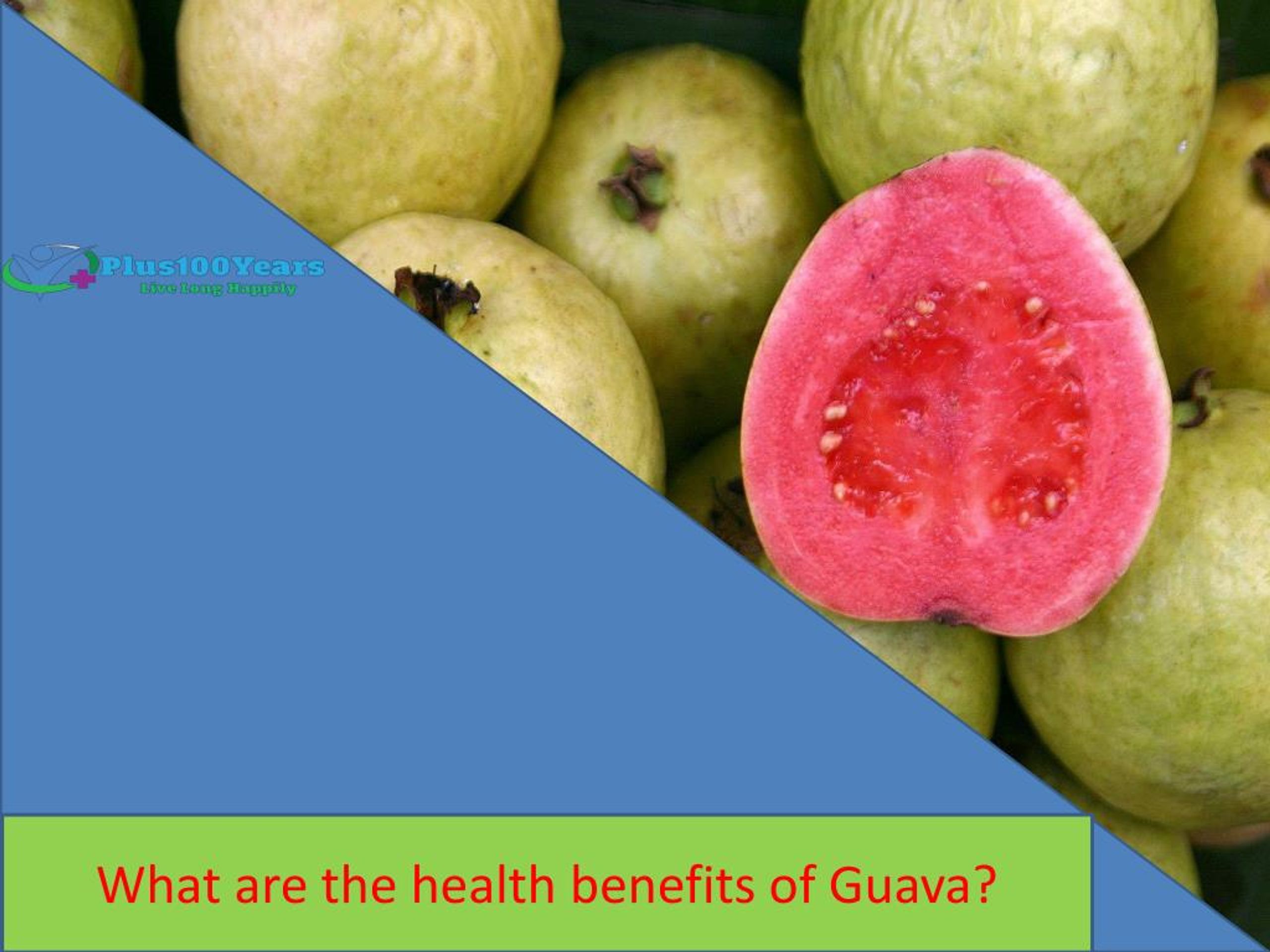 Plus100Years
Live Long Happily

What are the health benefits of Guava?